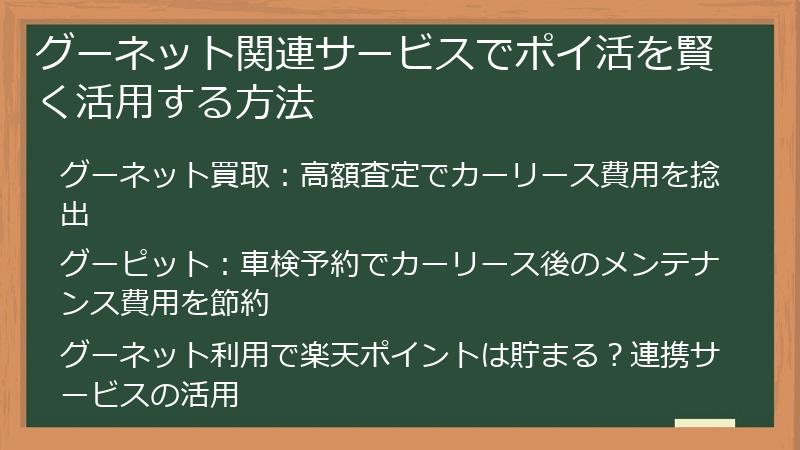 グーネット関連サービスでポイ活を賢く活用する方法

グーネット買取：高額査定でカーリース費用を捻出

グーピット：車検予約でカーリース後のメンテナンス費用を節約

グーネット利用で楽天ポイントは貯まる？連携サービスの活用